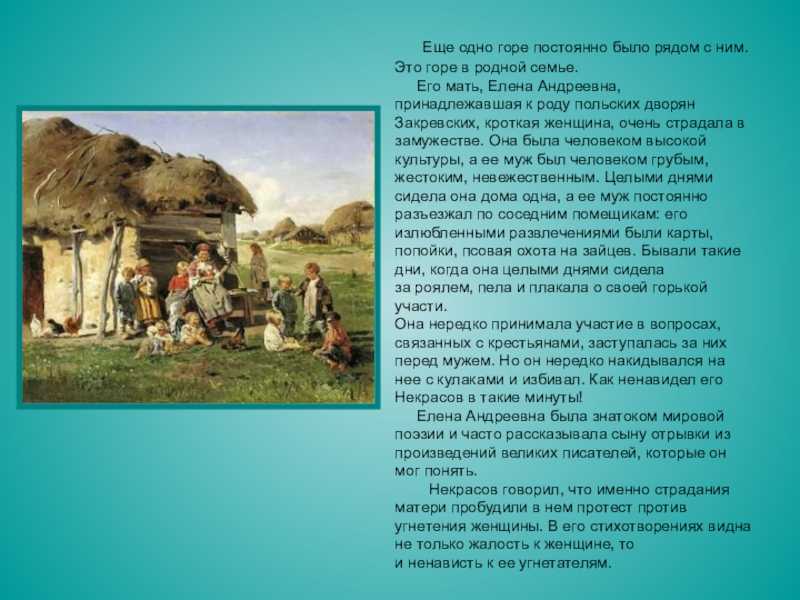 Еще одно горе постоянно было рядом с ним. Это горе в родной семье.

Его мать, Елена Андреевна, принадлежавшая к роду польских дворян Закревских, кроткая женщина, очень страдала в замужестве. Она была человеком высокой культуры, а ее муж был человеком грубым, жестоким, невежественным. Целыми днями сидела она дома одна, а ее муж постоянно разъезжал по соседним помещикам: его излюбленными развлечениями были карты, попойки, псовая охота на зайцев. Бывали такие дни, когда она целыми днями сидела за роялем, пела и плакала о своей горькой участи.
Она нередко принимала участие в вопросах, связанных с крестьянами, заступалась за них перед мужем. Но он нередко накидывался на нее с кулаками и избивал. Как ненавидел его Некрасов в такие минуты!

Елена Андреевна была знатоком мировой поэзии и часто рассказывала сыну отрывки из произведений великих писателей, которые он мог понять.

Некрасов говорил, что именно страдания матери пробудили в нем протест против угнетения женщины. В его стихотворениях видна не только жалость к женщине, то и ненависть к ее угнетателям.